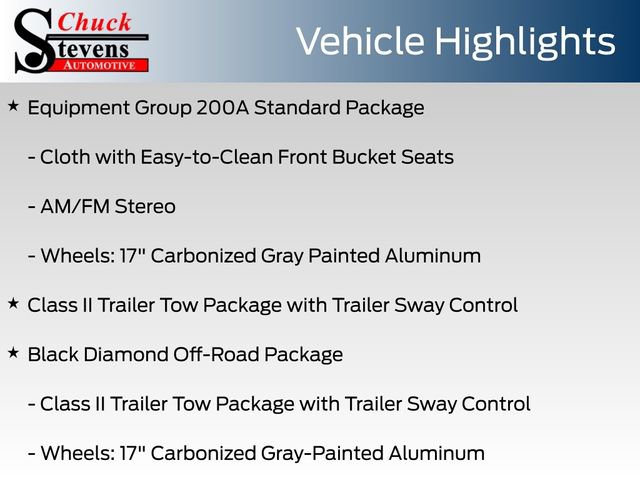 Chuck Stevens AUTOMOTIVE

Vehicle Highlights

★ Equipment Group 200A Standard Package

- Cloth with Easy-to-Clean Front Bucket Seats

- AM/FM Stereo

- Wheels: 17" Carbonized Gray Painted Aluminum

★ Class II Trailer Tow Package with Trailer Sway Control

★ Black Diamond Off-Road Package

- Class II Trailer Tow Package with Trailer Sway Control

- Wheels: 17" Carbonized Gray-Painted Aluminum